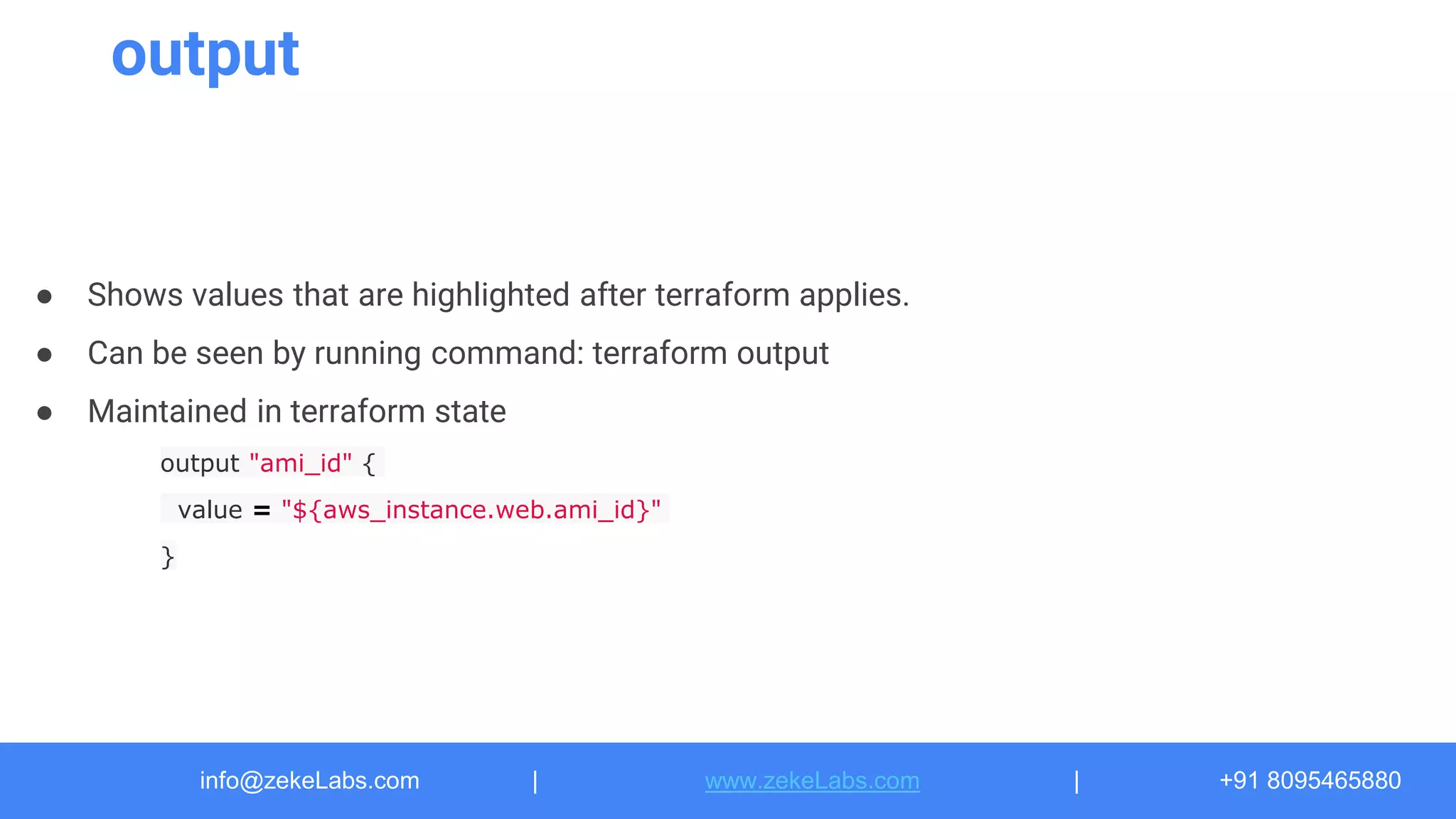 output

● Shows values that are highlighted after terraform applies.

● Can be seen by running command: terraform output

● Maintained in terraform state

output "ami_id" {
 value = "${aws_instance.web.ami_id}"
}

info@zekeLabs.com | www.zekeLabs.com | +91 8095465880